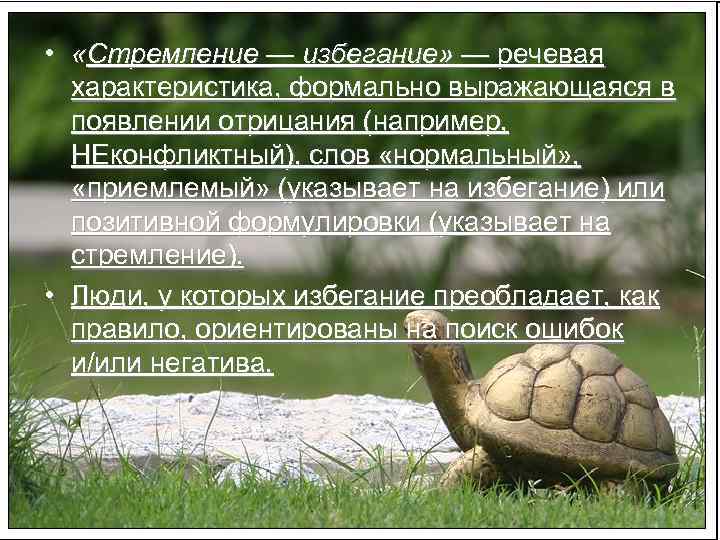 • «Стремление — избегание» — речевая характеристика, формально выражающаяся в появлении отрицания (например, НЕконфликтный), слов «нормальный», «приемлемый» (указывает на избегание) или позитивной формулировки (указывает на стремление).

• Люди, у которых избегание преобладает, как правило, ориентированы на поиск ошибок и/или негатива.